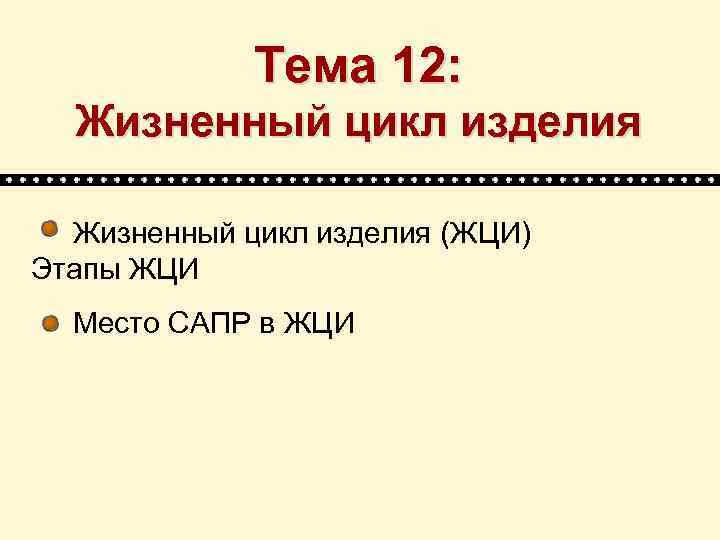 Тема 12:
Жизненный цикл изделия

Жизненный цикл изделия (ЖЦИ)
Этапы ЖЦИ

Место САПР в ЖЦИ